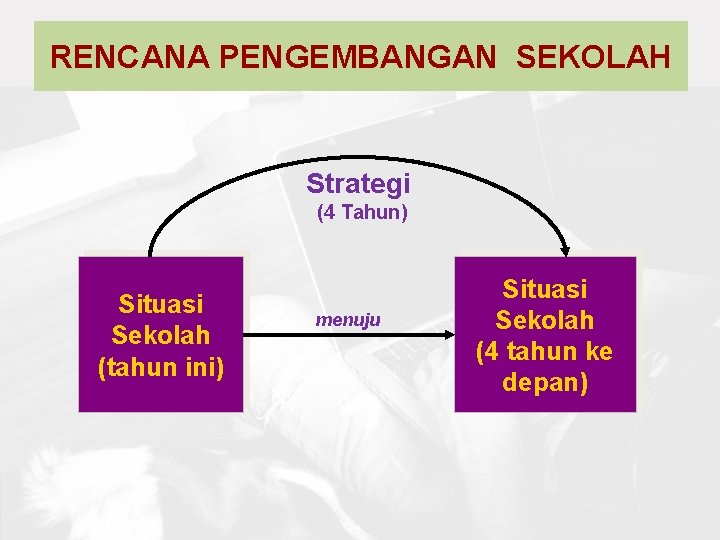 RENCANA PENGEMBANGAN SEKOLAH

Strategi
(4 Tahun)

Situasi Sekolah (tahun ini)

menuju

Situasi Sekolah (4 tahun ke depan)